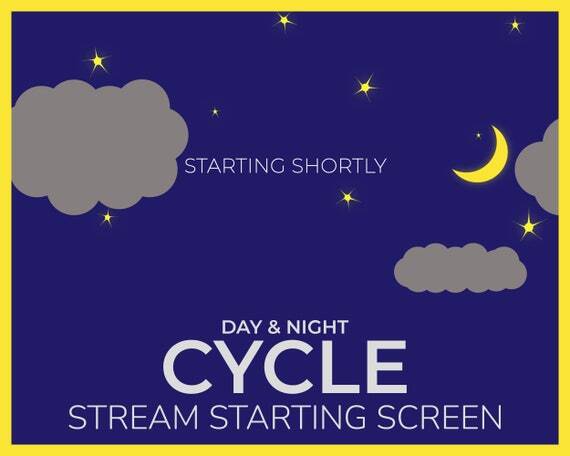 STARTING SHORTLY

DAY & NIGHT
CYCLE
STREAM STARTING SCREEN